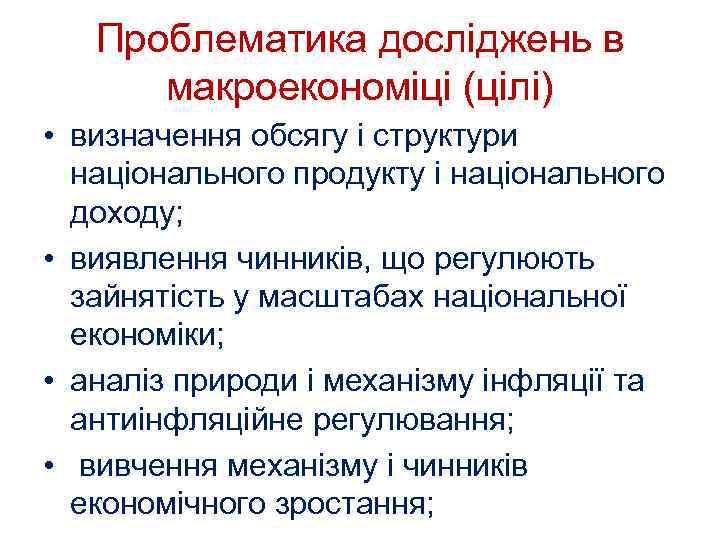 Проблематика досліджень в макроекономіці (цілі)

• визначення обсягу і структури національного продукту і національного доходу;
• виявлення чинників, що регулюють зайнятість у масштабах національної економіки;
• аналіз природи і механізму інфляції та антиінфляційне регулювання;
• вивчення механізму і чинників економічного зростання;